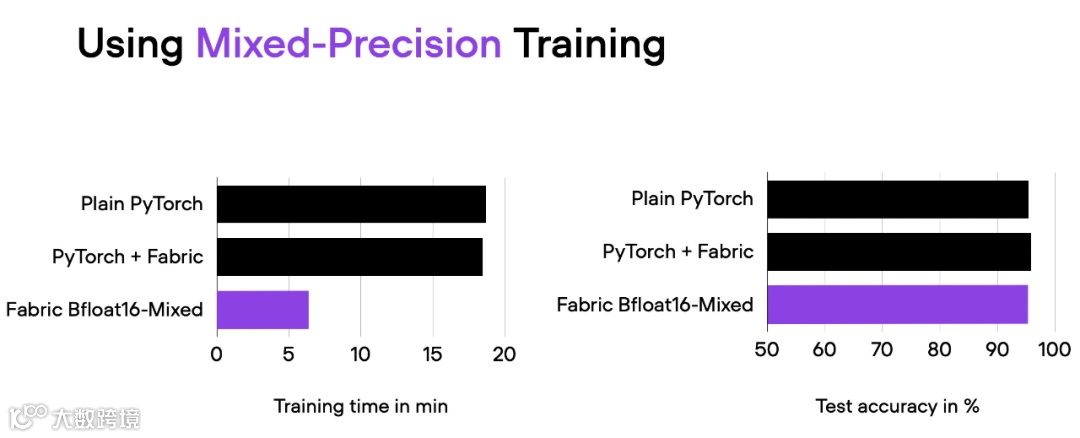 Using Mixed-Precision Training

Plain PyTorch
PyTorch + Fabric
Fabric Bfloat16-Mixed
0 5 10 15 20
Training time in min

Plain PyTorch
PyTorch + Fabric
Fabric Bfloat16-Mixed
50 60 70 80 90 100
Test accuracy in %

大数跨境